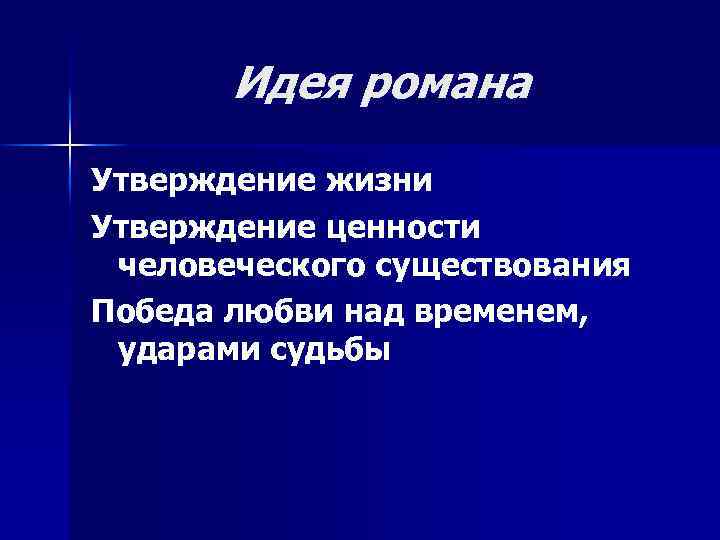 Идея романа

Утверждение жизни

Утверждение ценности человеческого существования

Победа любви над временем, ударами судьбы